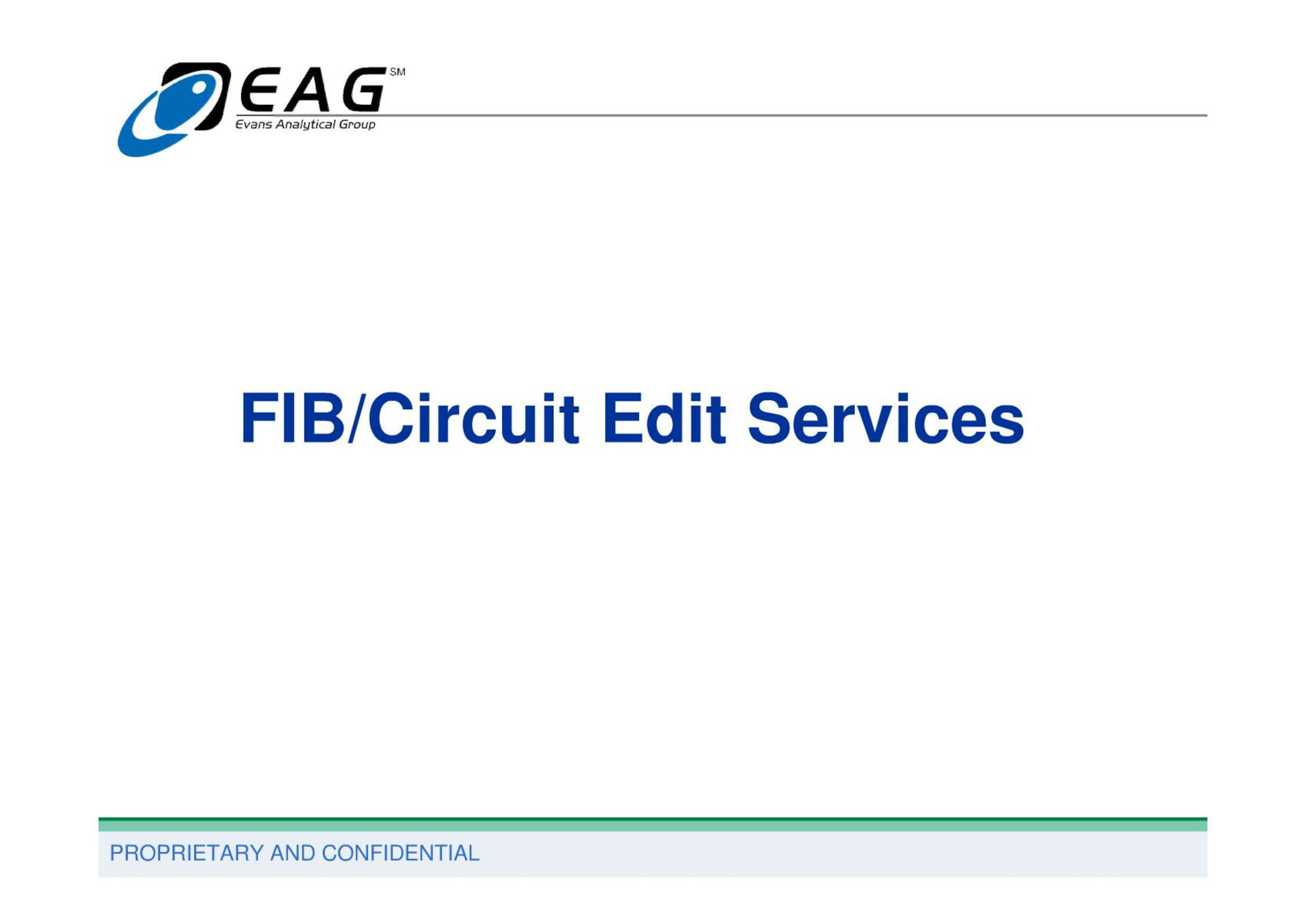 EAG SM
Evans Analytical Group

FIB/Circuit Edit Services

PROPRIETARY AND CONFIDENTIAL